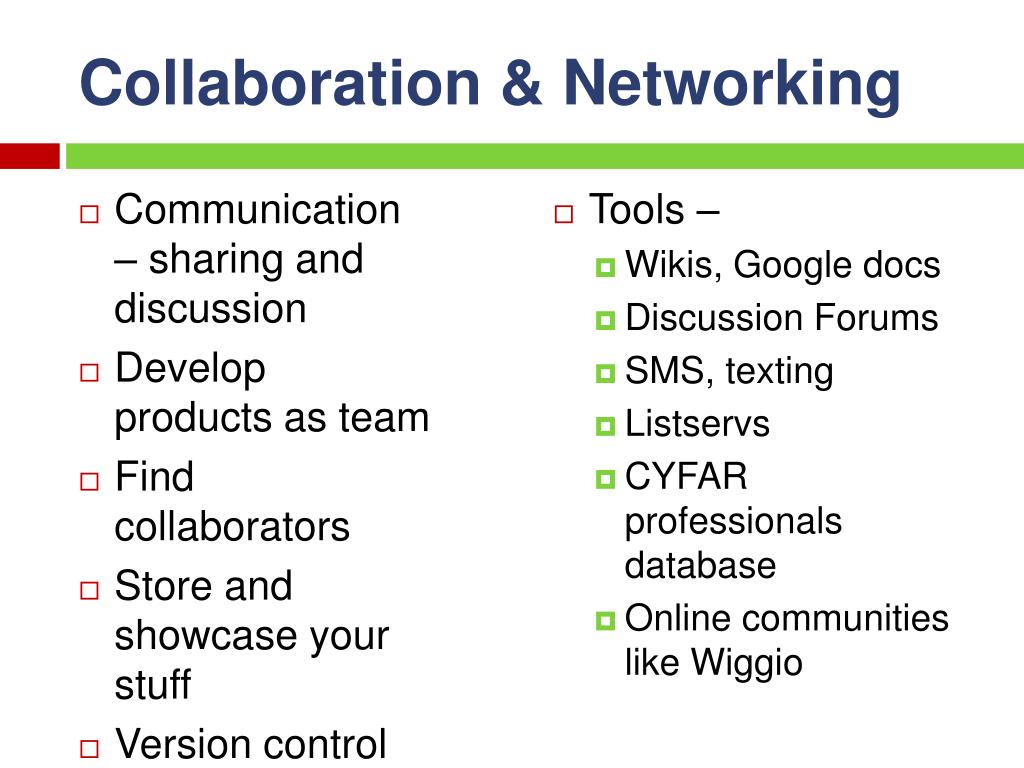 Collaboration & Networking

Communication – sharing and discussion
Develop products as team
Find collaborators
Store and showcase your stuff
Version control

Tools –
Wikis, Google docs
Discussion Forums
SMS, texting
Listservs
CYFAR professionals database
Online communities like Wiggio